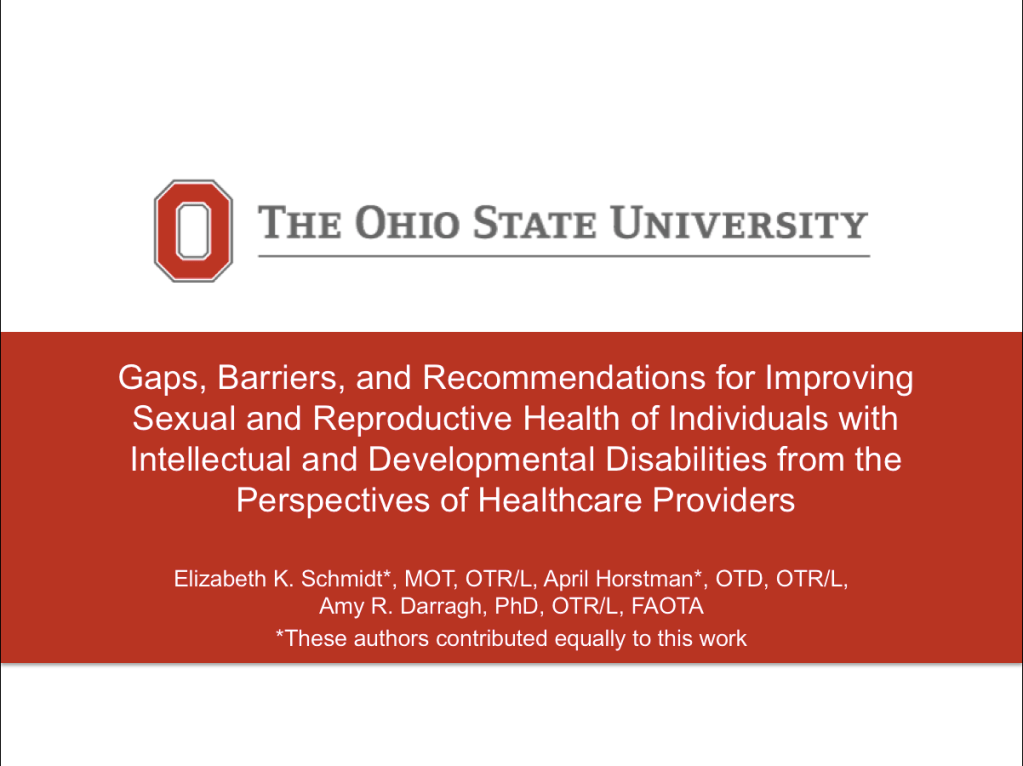 THE OHIO STATE UNIVERSITY

Gaps, Barriers, and Recommendations for Improving Sexual and Reproductive Health of Individuals with Intellectual and Developmental Disabilities from the Perspectives of Healthcare Providers

Elizabeth K. Schmidt*, MOT, OTR/L, April Horstman*, OTD, OTR/L, Amy R. Darragh, PhD, OTR/L, FAOTA
*These authors contributed equally to this work